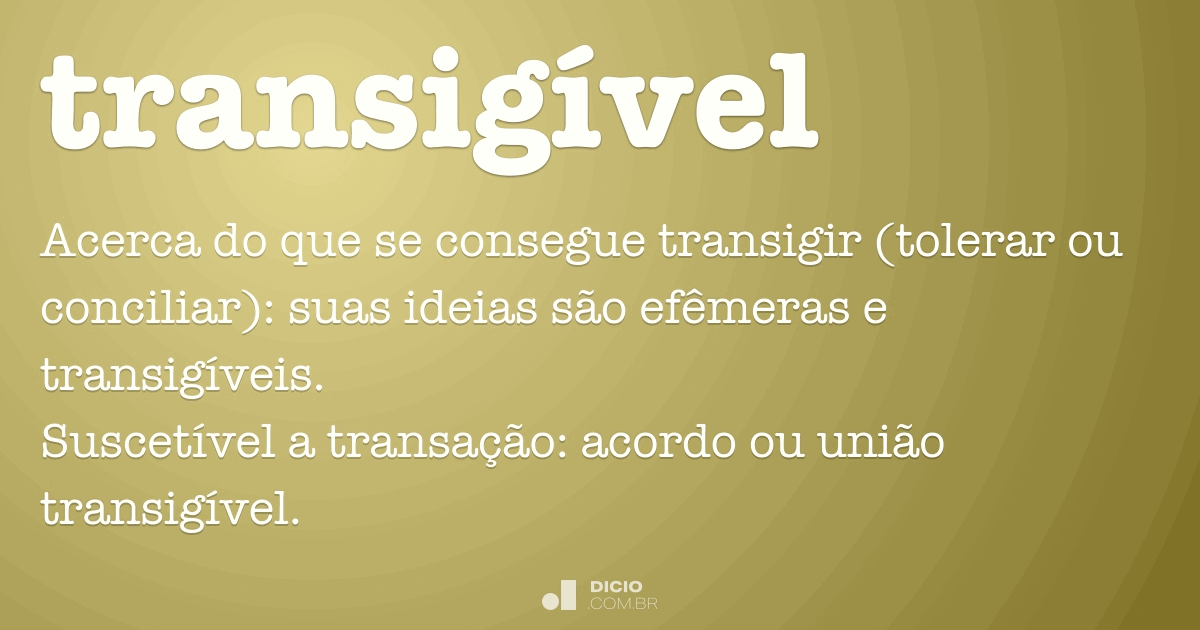 transigível

Acerca do que se consegue transigir (tolerar ou conciliar): suas ideias são efêmeras e transigíveis.
Suscetível a transação: acordo ou união transigível.

DICIO
.COM.BR